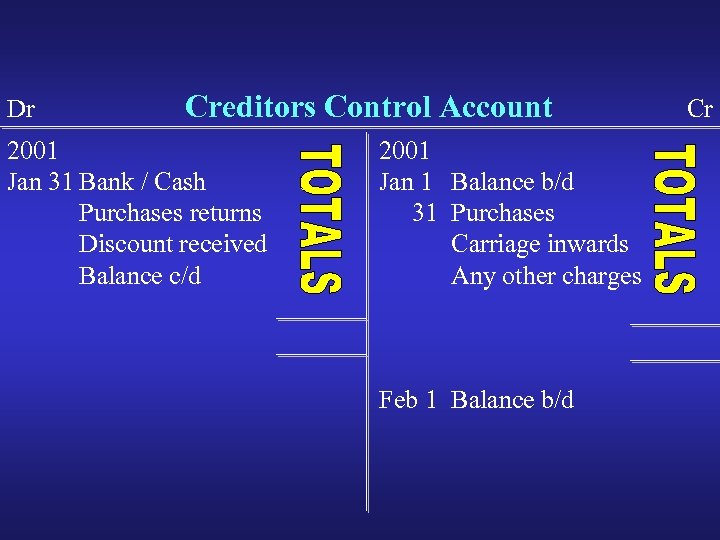 Dr Creditors Control Account Cr

2001
Jan 31 Bank / Cash
Purchases returns
Discount received
Balance c/d

TOTALS

2001
Jan 1 Balance b/d
31 Purchases
Carriage inwards
Any other charges

TOTALS

Feb 1 Balance b/d